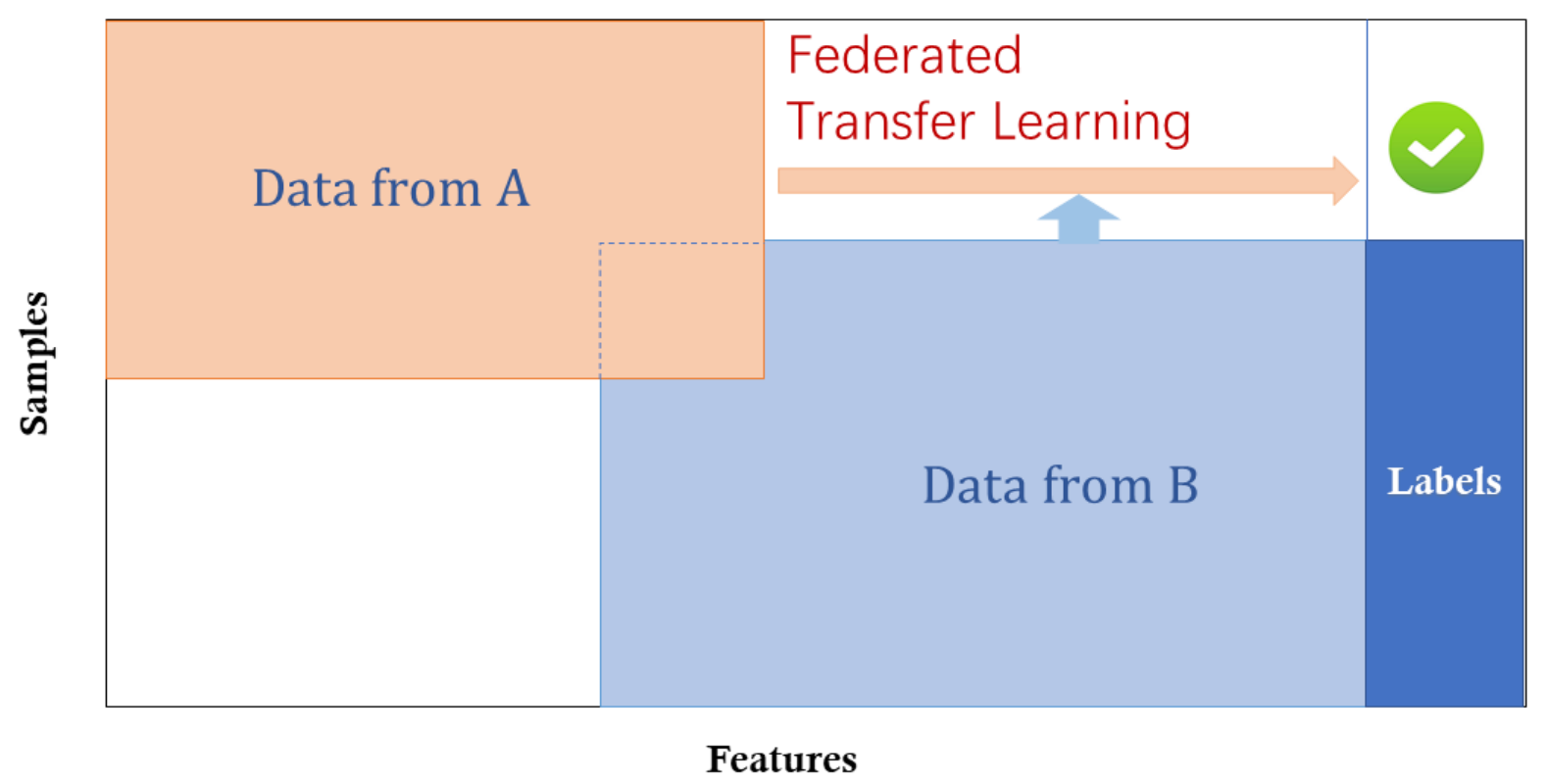 Samples

Data from A

Federated Transfer Learning

Data from B

Labels

Features